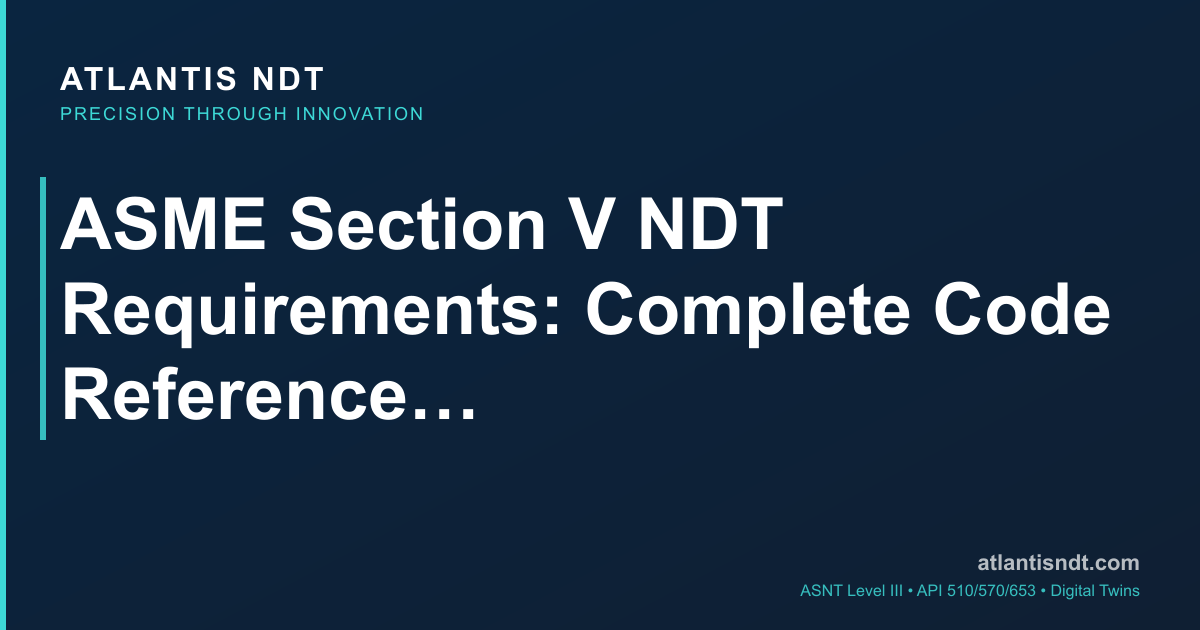 ATLANTIS NDT
PRECISION THROUGH INNOVATION

ASME Section V NDT Requirements: Complete Code Reference…

atlantisndt.com
ASNT Level III • API 510/570/653 • Digital Twins